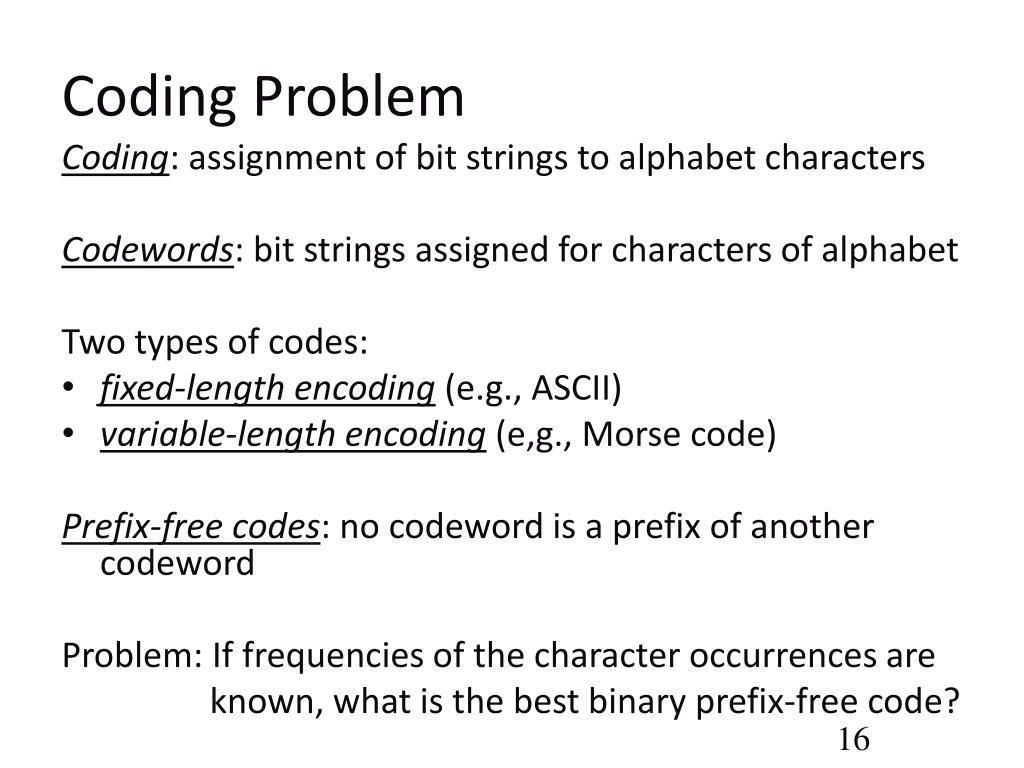 Coding Problem

Coding: assignment of bit strings to alphabet characters

Codewords: bit strings assigned for characters of alphabet

Two types of codes:
• fixed-length encoding (e.g., ASCII)
• variable-length encoding (e,g., Morse code)

Prefix-free codes: no codeword is a prefix of another codeword

Problem: If frequencies of the character occurrences are known, what is the best binary prefix-free code?

16